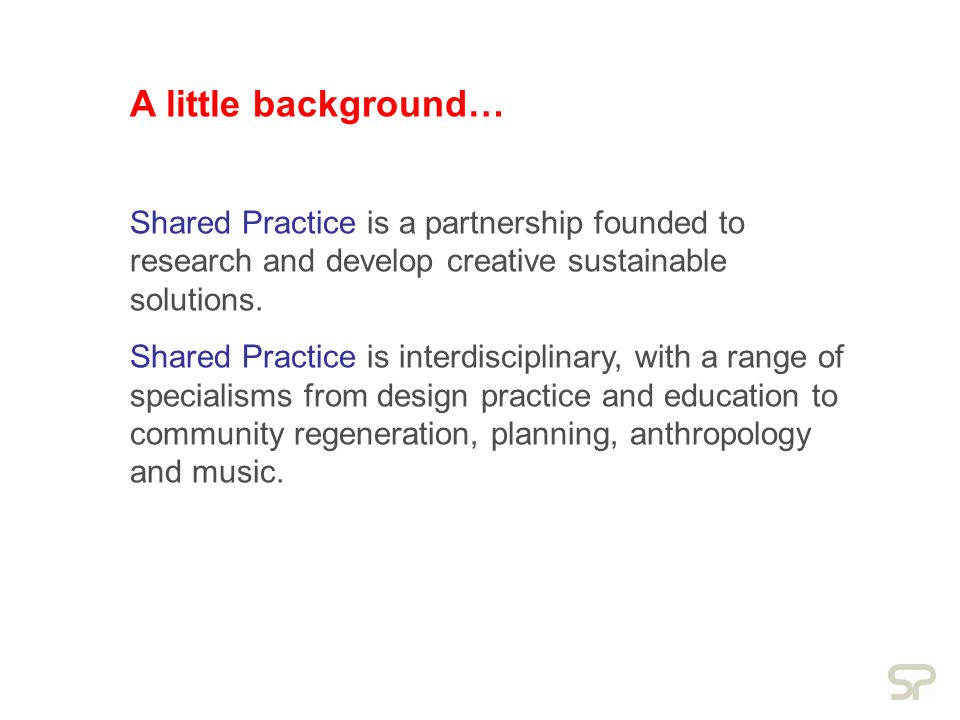 A little background…

Shared Practice is a partnership founded to research and develop creative sustainable solutions.

Shared Practice is interdisciplinary, with a range of specialisms from design practice and education to community regeneration, planning, anthropology and music.

SP